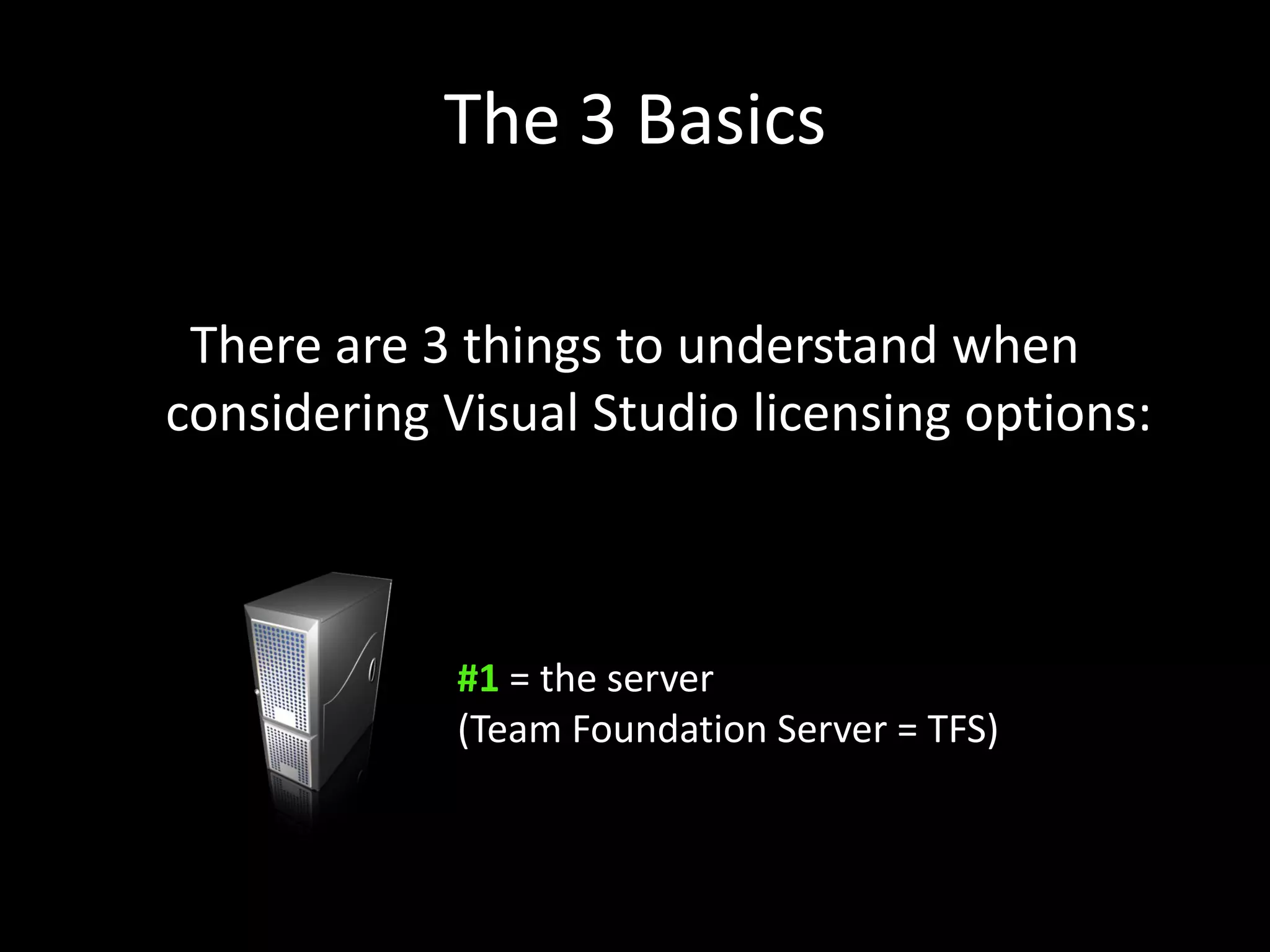 The 3 Basics

There are 3 things to understand when considering Visual Studio licensing options:

#1 = the server
(Team Foundation Server = TFS)